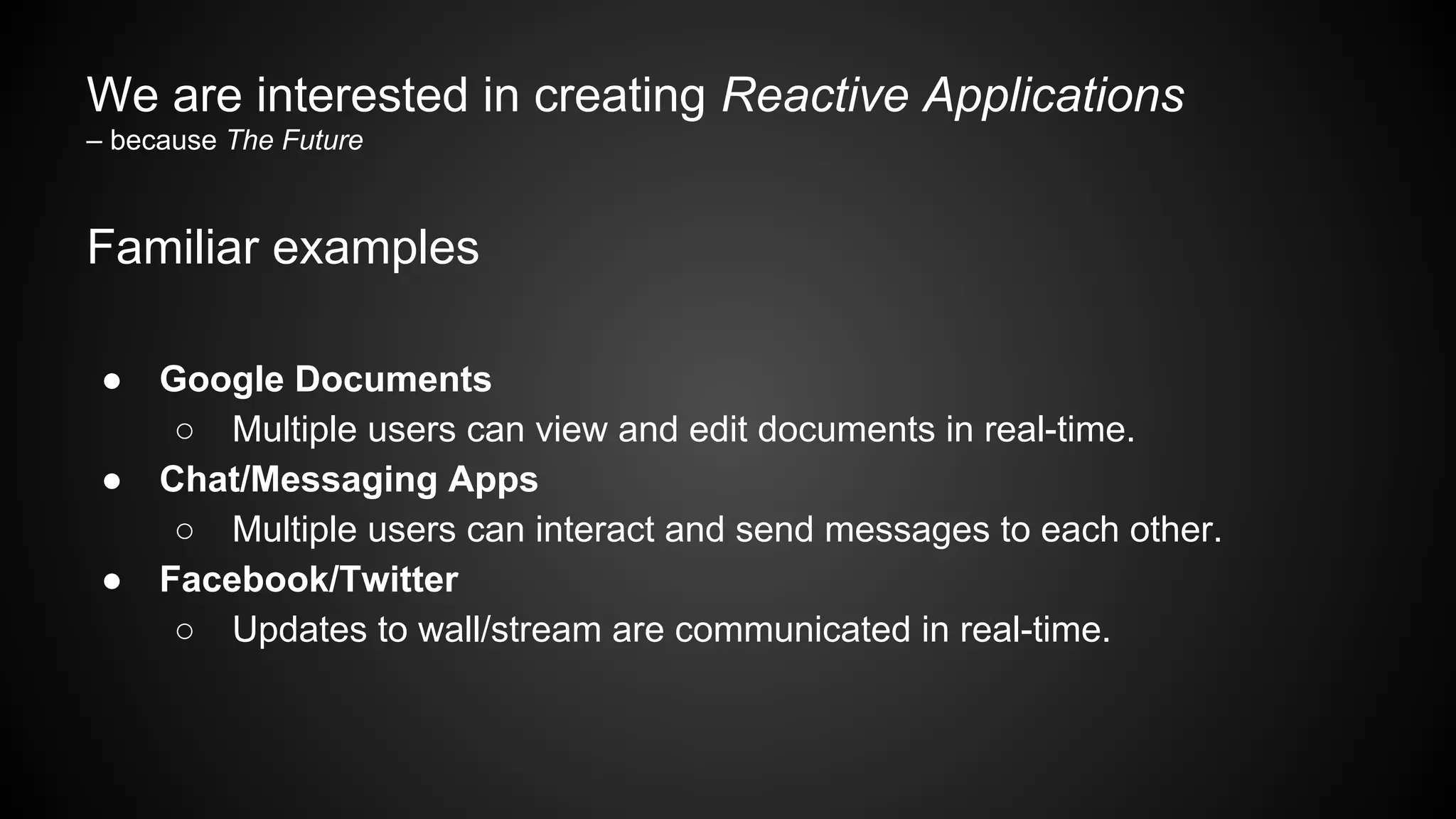 We are interested in creating Reactive Applications
– because The Future

Familiar examples

● Google Documents
○ Multiple users can view and edit documents in real-time.
● Chat/Messaging Apps
○ Multiple users can interact and send messages to each other.
● Facebook/Twitter
○ Updates to wall/stream are communicated in real-time.